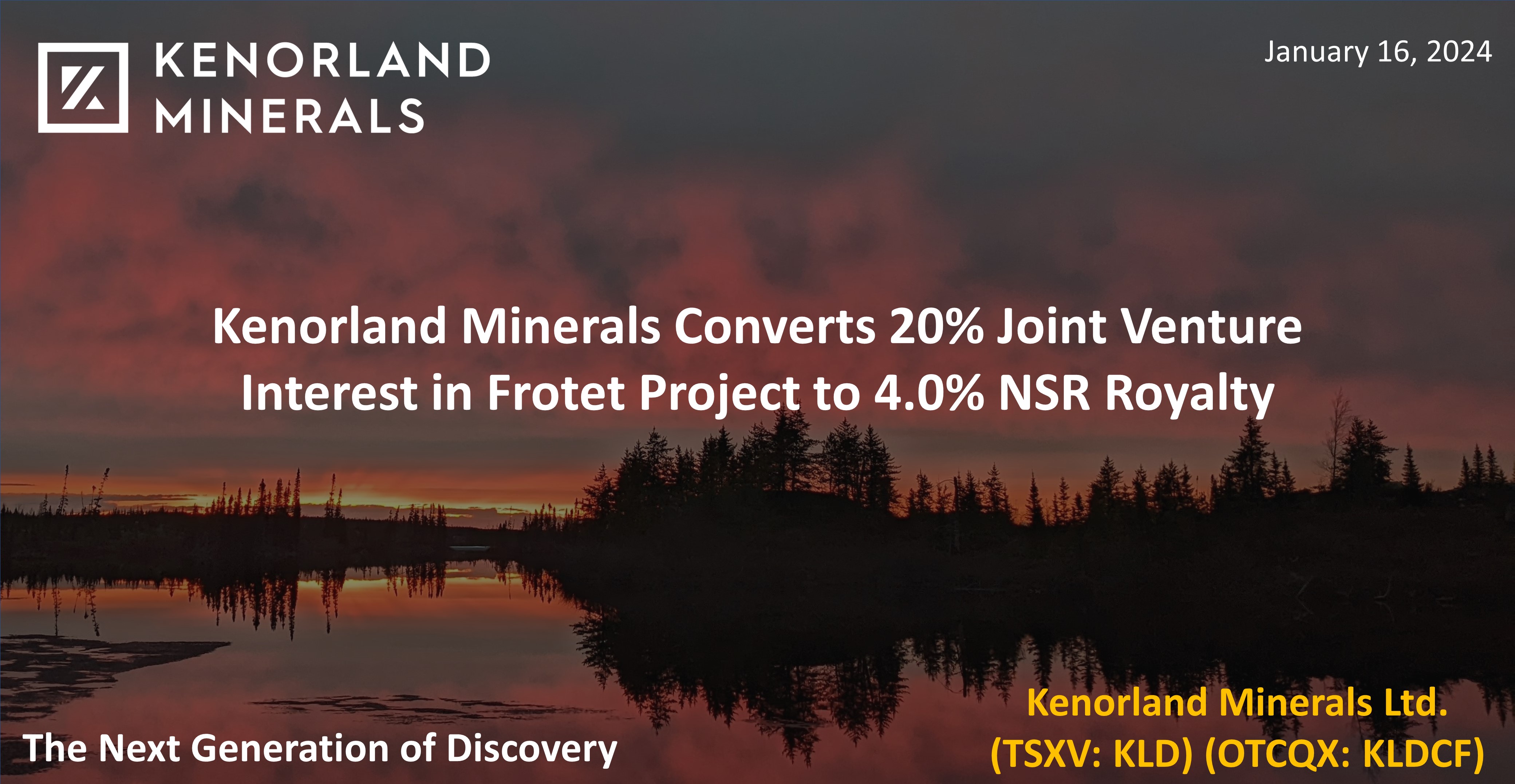 KENORLAND MINERALS

January 16, 2024

Kenorland Minerals Converts 20% Joint Venture Interest in Frotet Project to 4.0% NSR Royalty

The Next Generation of Discovery

Kenorland Minerals Ltd.
(TSXV: KLD) (OTCQX: KLDCF)